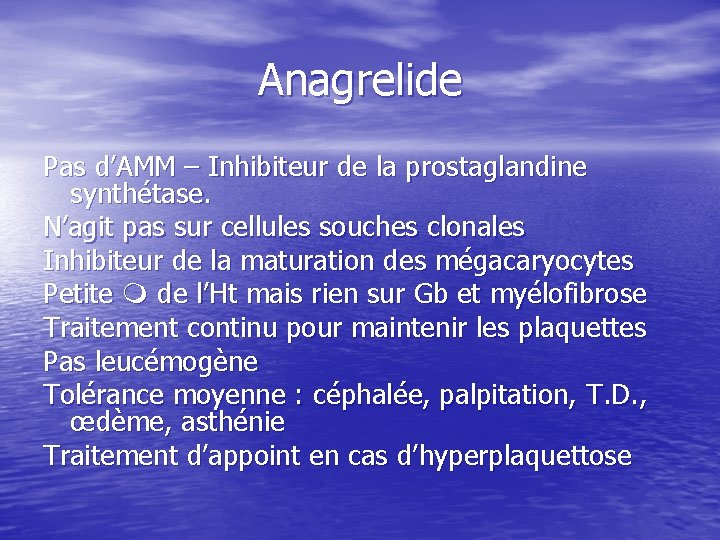 Anagrelide

Pas d’AMM – Inhibiteur de la prostaglandine synthétase.

N’agit pas sur cellules souches clonales

Inhibiteur de la maturation des mégacaryocytes

Petite ❍ de l’Ht mais rien sur Gb et myélofibrose

Traitement continu pour maintenir les plaquettes

Pas leucémogène

Tolérance moyenne : céphalée, palpitation, T.D., œdème, asthénie

Traitement d’appoint en cas d’hyperplaquettose